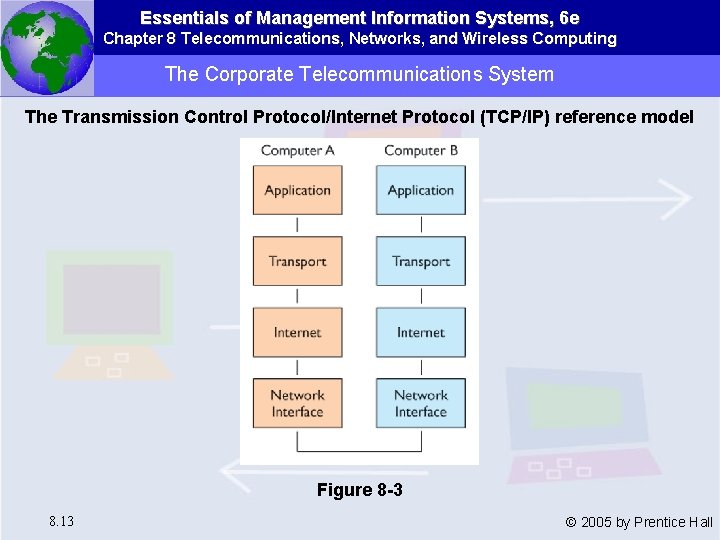 Essentials of Management Information Systems, 6e
Chapter 8 Telecommunications, Networks, and Wireless Computing

The Corporate Telecommunications System

The Transmission Control Protocol/Internet Protocol (TCP/IP) reference model

Computer A

Application

Transport

Internet

Network Interface

Computer B

Application

Transport

Internet

Network Interface

Figure 8-3

8.13

© 2005 by Prentice Hall